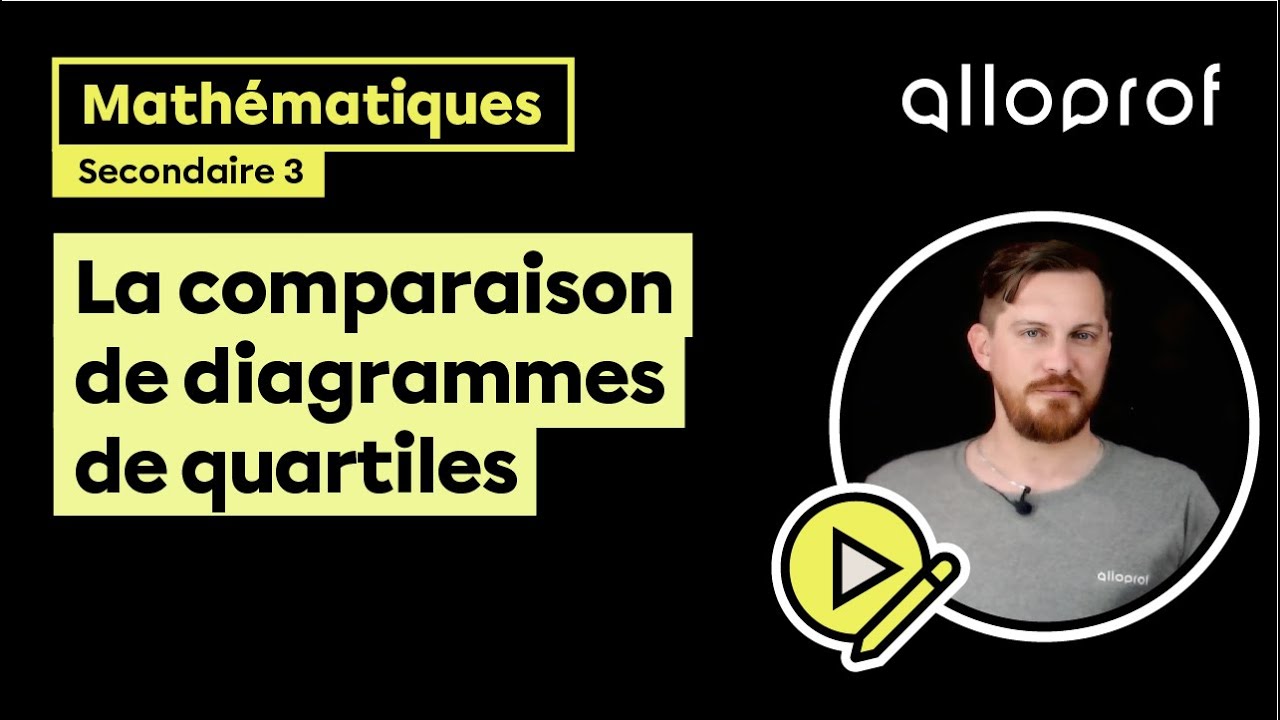 Mathématiques
Secondaire 3

alloprof

La comparaison de diagrammes de quartiles

alloprof